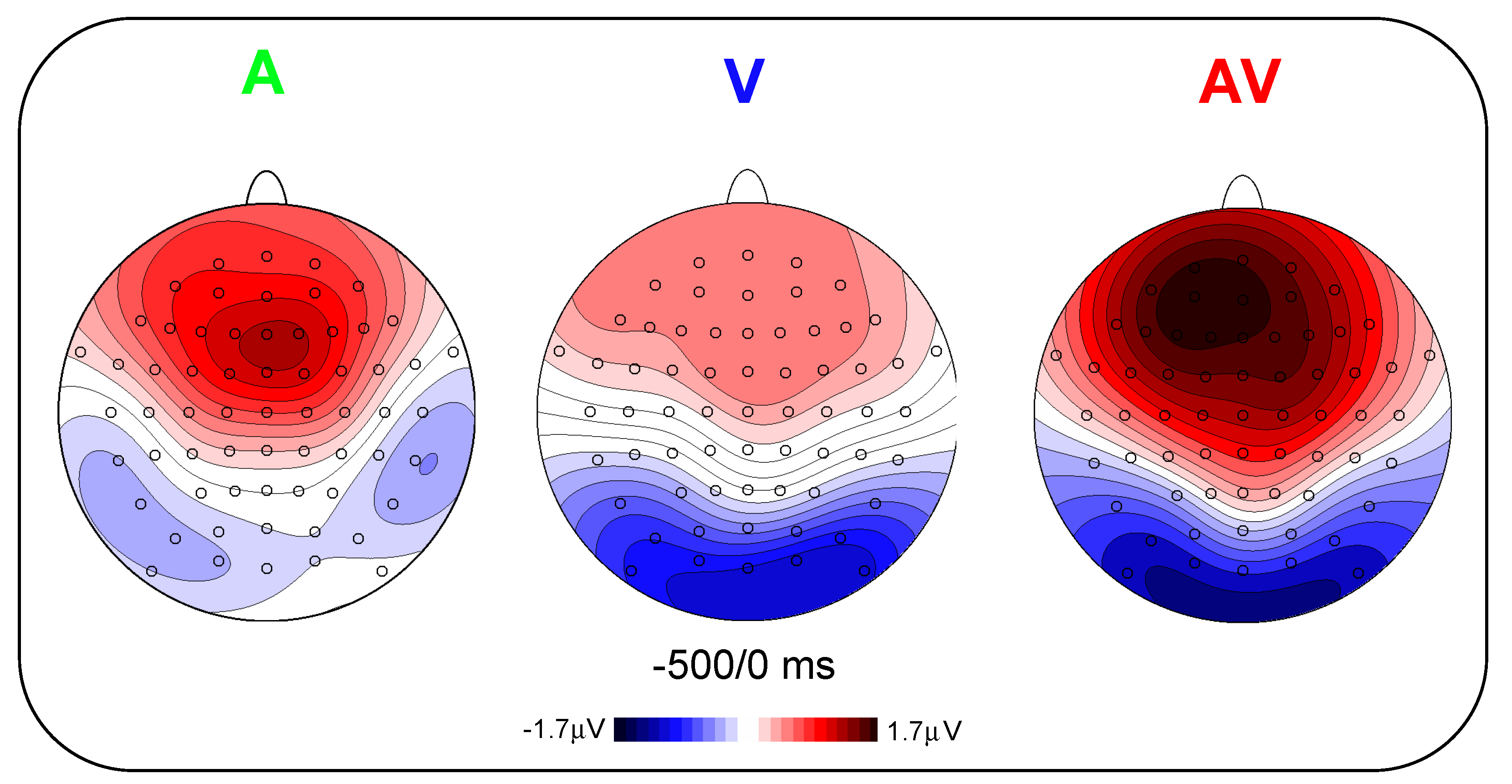 A

V

AV

-500/0 ms

-1.7µV 1.7µV